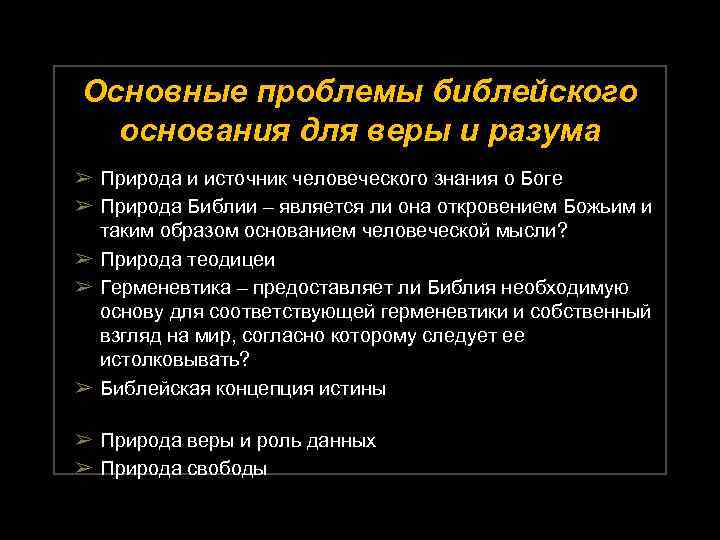 Основные проблемы библейского основания для веры и разума

➢ Природа и источник человеческого знания о Боге
➢ Природа Библии – является ли она откровением Божьим и таким образом основанием человеческой мысли?
➢ Природа теодицеи
➢ Герменевтика – предоставляет ли Библия необходимую основу для соответствующей герменевтики и собственный взгляд на мир, согласно которому следует ее истолковывать?
➢ Библейская концепция истины

➢ Природа веры и роль данных
➢ Природа свободы